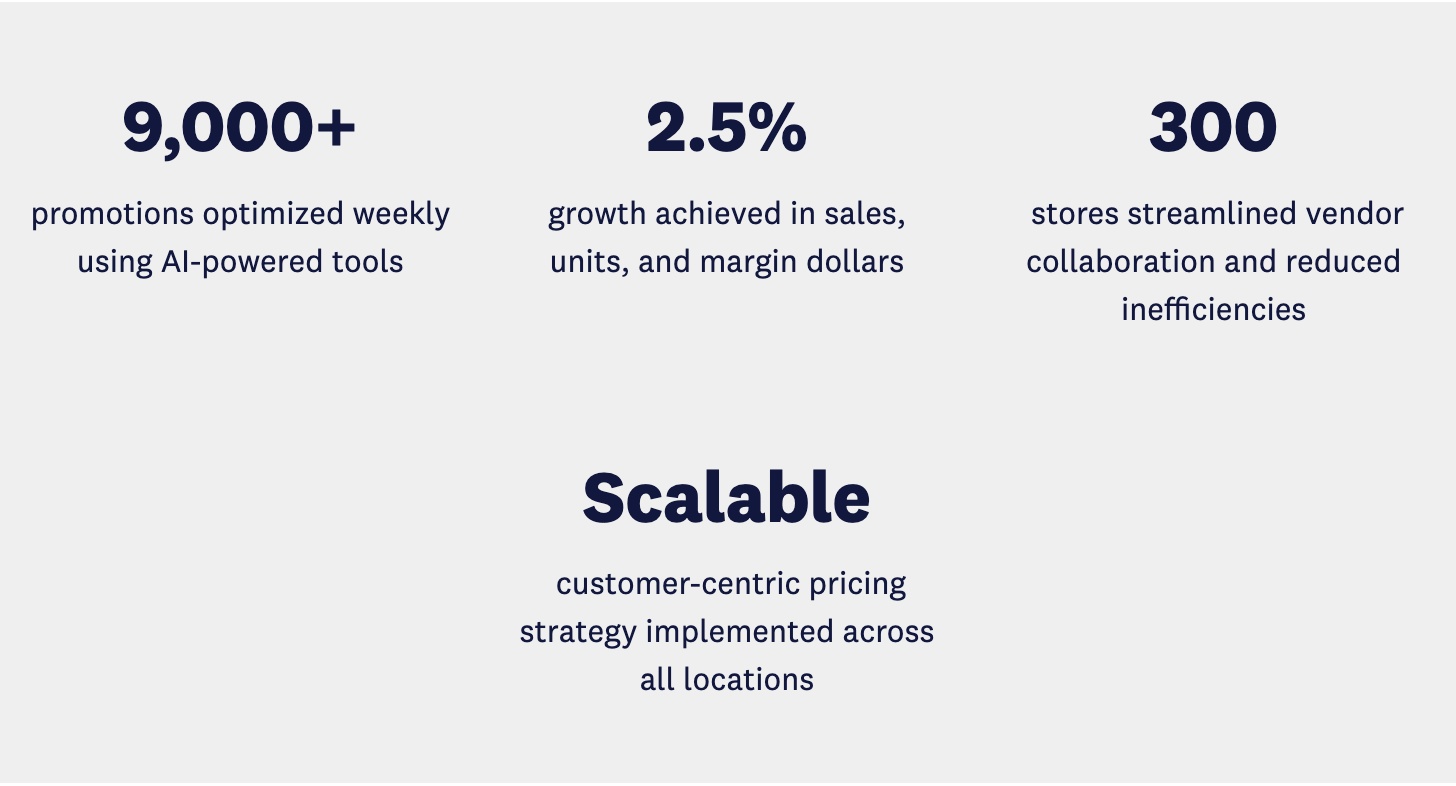 9,000+
promotions optimized weekly using AI-powered tools

2.5%
growth achieved in sales, units, and margin dollars

300
stores streamlined vendor collaboration and reduced inefficiencies

Scalable
customer-centric pricing strategy implemented across all locations